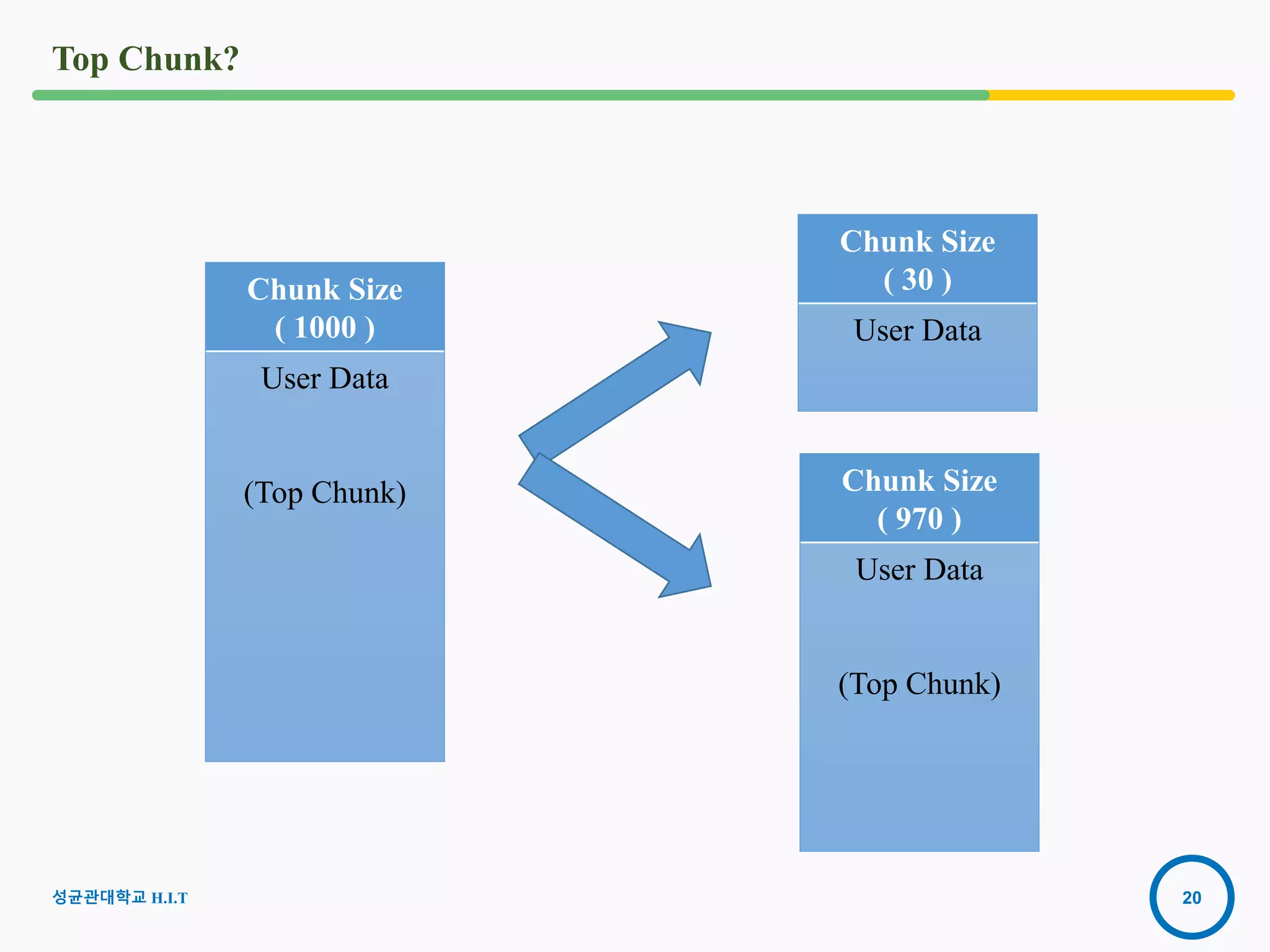 Top Chunk?

Chunk Size
( 1000 )

User Data

(Top Chunk)

Chunk Size
( 30 )

User Data

Chunk Size
( 970 )

User Data

(Top Chunk)

성균관대학교 H.I.T

20